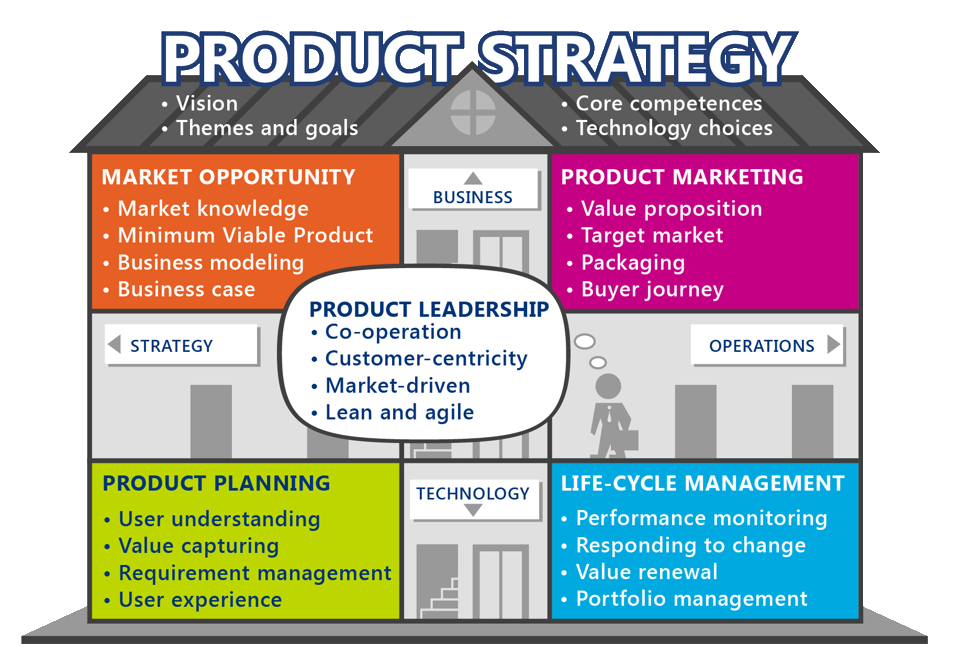 PRODUCT STRATEGY

• Vision
• Themes and goals

• Core competences
• Technology choices

MARKET OPPORTUNITY
• Market knowledge
• Minimum Viable Product
• Business modeling
• Business case

BUSINESS

PRODUCT MARKETING
• Value proposition
• Target market
• Packaging
• Buyer journey

STRATEGY

PRODUCT LEADERSHIP
• Co-operation
• Customer-centricity
• Market-driven
• Lean and agile

OPERATIONS

PRODUCT PLANNING
• User understanding
• Value capturing
• Requirement management
• User experience

TECHNOLOGY

LIFE-CYCLE MANAGEMENT
• Performance monitoring
• Responding to change
• Value renewal
• Portfolio management